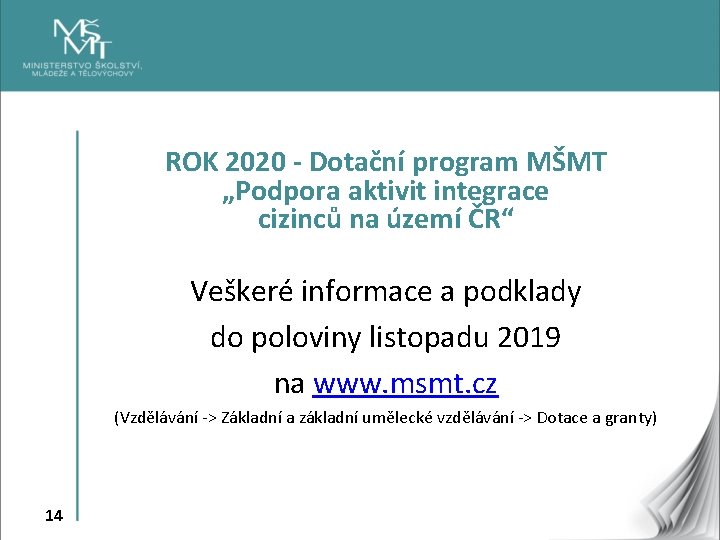 MŠMT
MINISTERSTVO ŠKOLSTVÍ, MLÁDEŽE A TĚLOVÝCHOVY

ROK 2020 - Dotační program MŠMT „Podpora aktivit integrace cizinců na území ČR“

Veškeré informace a podklady

do poloviny listopadu 2019

na www.msmt.cz

(Vzdělávání -> Základní a základní umělecké vzdělávání -> Dotace a granty)

14